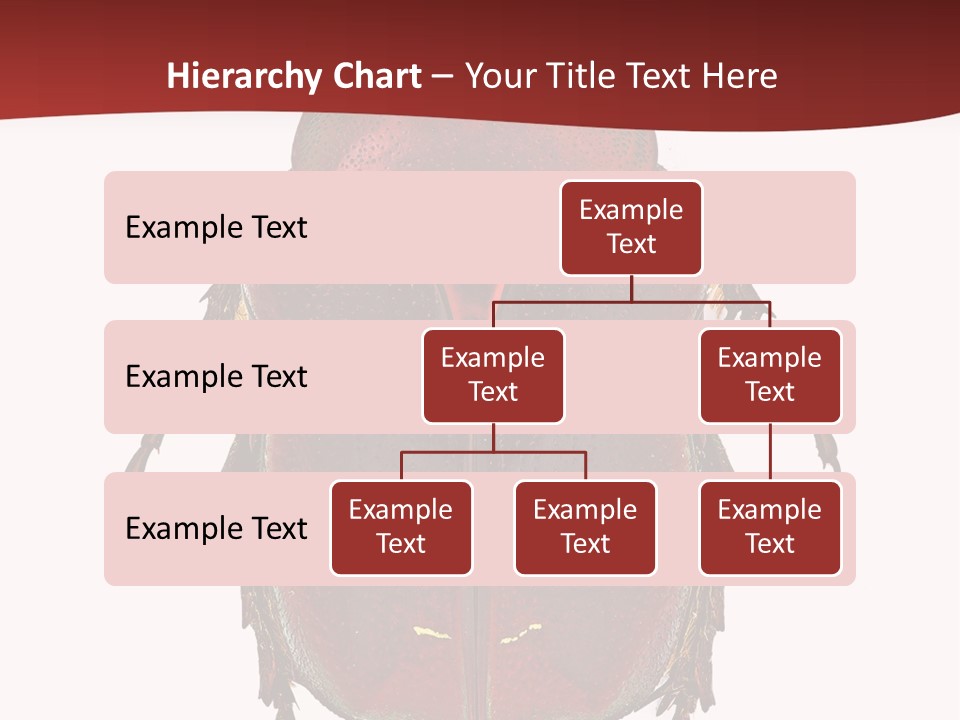 Hierarchy Chart – Your Title Text Here

Example Text

Example Text

Example Text

Example Text

Example Text

Example Text

Example Text

Example Text

Example Text